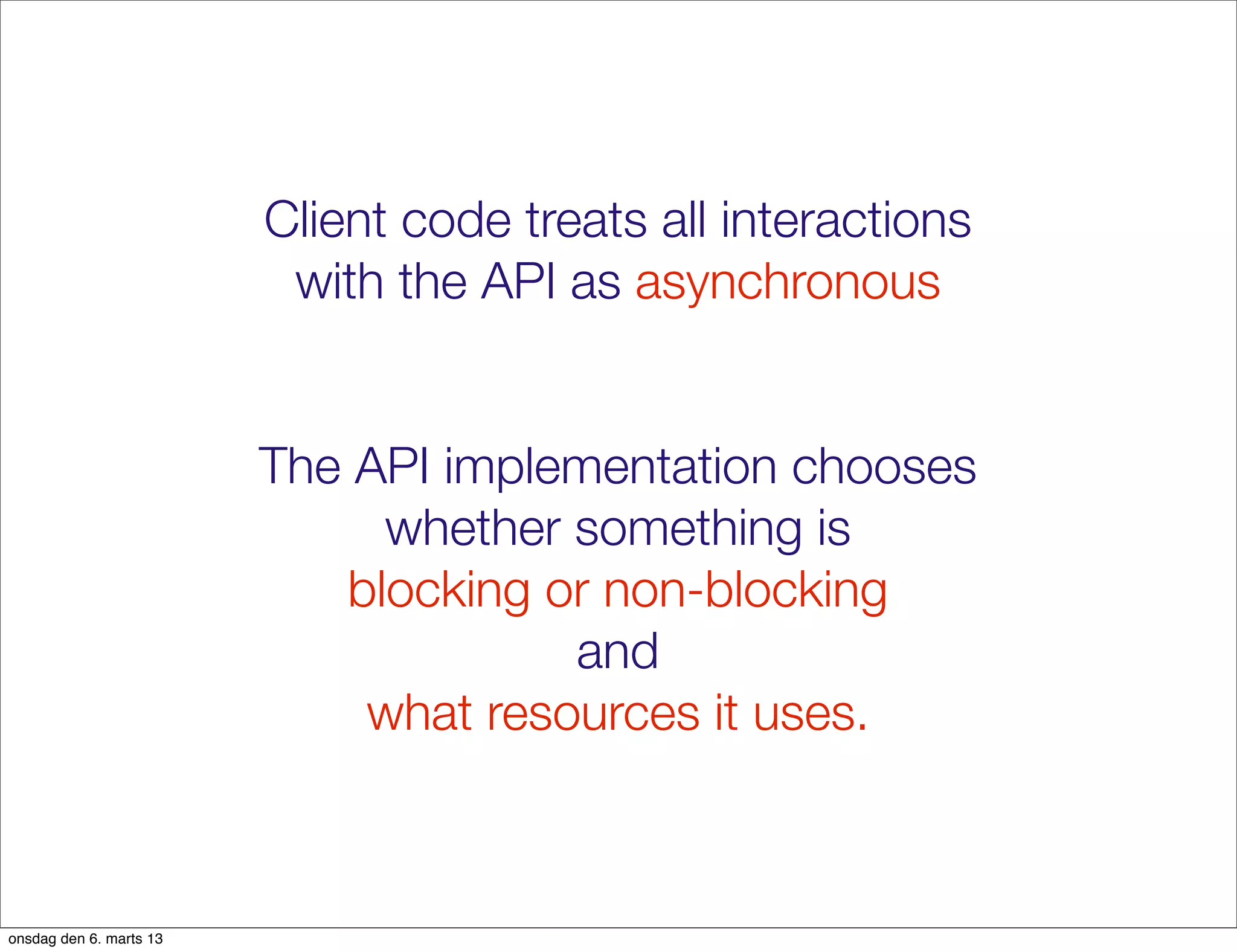 Client code treats all interactions with the API as asynchronous

The API implementation chooses whether something is
blocking or non-blocking
and
what resources it uses.

onsdag den 6. marts 13